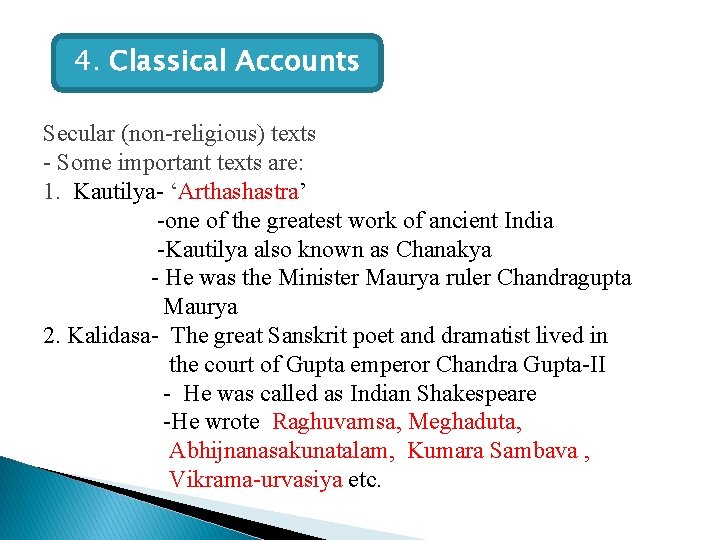 4. Classical Accounts

Secular (non-religious) texts
- Some important texts are:
1. Kautilya- ‘Arthashastra’
-one of the greatest work of ancient India
-Kautilya also known as Chanakya
- He was the Minister Maurya ruler Chandragupta Maurya
2. Kalidasa- The great Sanskrit poet and dramatist lived in the court of Gupta emperor Chandra Gupta-II
- He was called as Indian Shakespeare
-He wrote Raghuvamsa, Meghaduta, Abhijnanasakunatalam, Kumara Sambava , Vikrama-urvasiya etc.